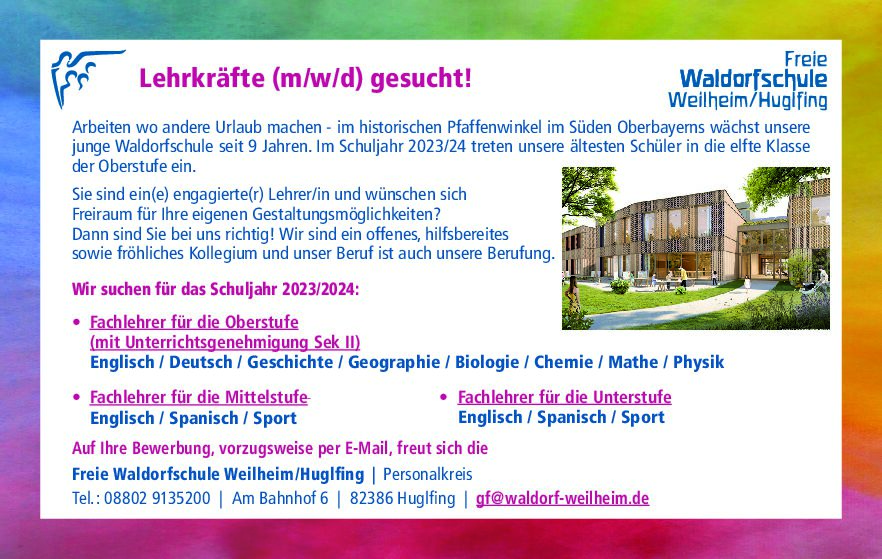 Lehrkräfte (m/w/d) gesucht!

Freie
Waldorfschule
Weilheim/Huglfing

Arbeiten wo andere Urlaub machen - im historischen Pfaffenwinkel im Süden Oberbayerns wächst unsere junge Waldorfschule seit 9 Jahren. Im Schuljahr 2023/24 treten unsere ältesten Schüler in die elfte Klasse der Oberstufe ein.

Sie sind ein(e) engagierte(r) Lehrer/in und wünschen sich Freiraum für Ihre eigenen Gestaltungsmöglichkeiten? Dann sind Sie bei uns richtig! Wir sind ein offenes, hilfsbereites sowie fröhliches Kollegium und unser Beruf ist auch unsere Berufung.

Wir suchen für das Schuljahr 2023/2024:

• Fachlehrer für die Oberstufe (mit Unterrichtsgenehmigung Sek II)
Englisch / Deutsch / Geschichte / Geographie / Biologie / Chemie / Mathe / Physik

• Fachlehrer für die Mittelstufe
Englisch / Spanisch / Sport

• Fachlehrer für die Unterstufe
Englisch / Spanisch / Sport

Auf Ihre Bewerbung, vorzugsweise per E-Mail, freut sich die

Freie Waldorfschule Weilheim/Huglfing | Personalkreis

Tel.: 08802 9135200 | Am Bahnhof 6 | 82386 Huglfing | gf@waldorf-weilheim.de